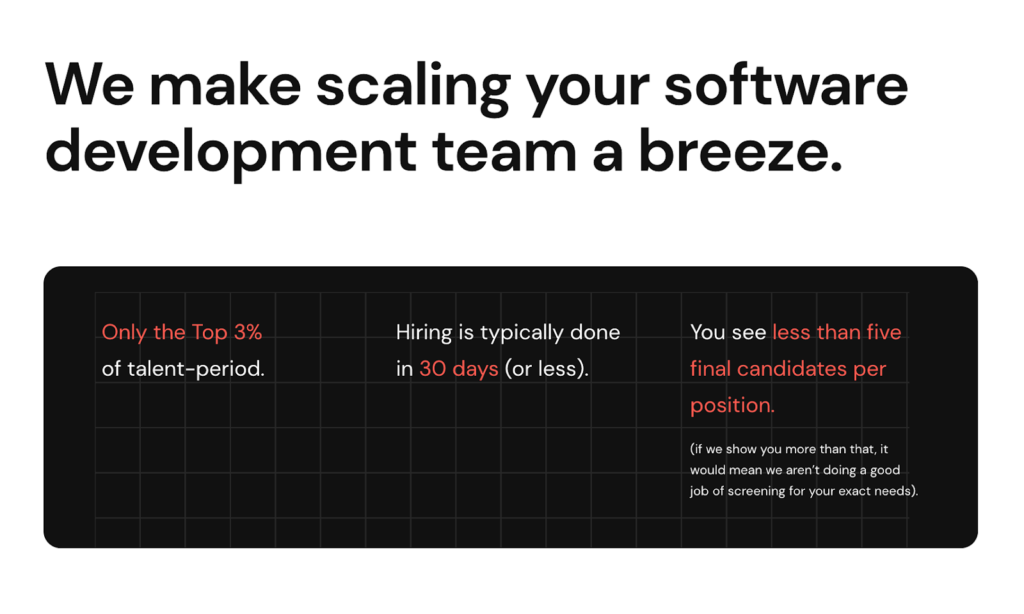 We make scaling your software development team a breeze.

Only the Top 3% of talent-period.

Hiring is typically done in 30 days (or less).

You see less than five final candidates per position.

(if we show you more than that, it would mean we aren't doing a good job of screening for your exact needs).